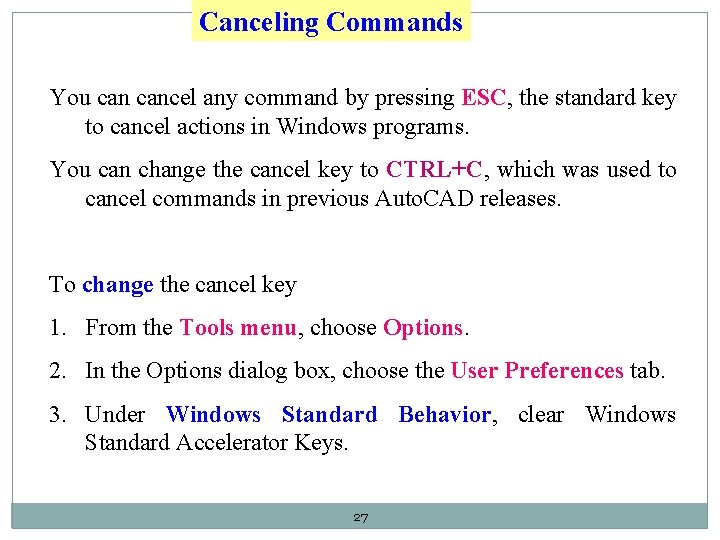 Canceling Commands

You can cancel any command by pressing ESC, the standard key to cancel actions in Windows programs.

You can change the cancel key to CTRL+C, which was used to cancel commands in previous AutoCAD releases.

To change the cancel key

1. From the Tools menu, choose Options.

2. In the Options dialog box, choose the User Preferences tab.

3. Under Windows Standard Behavior, clear Windows Standard Accelerator Keys.

27